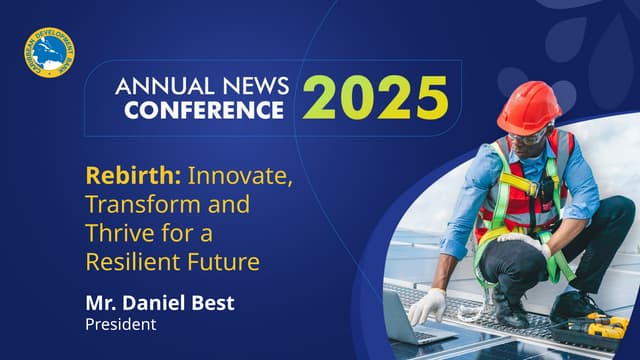 CARIBBEAN DEVELOPMENT BANK

ANNUAL NEWS CONFERENCE 2025

Rebirth: Innovate, Transform and Thrive for a Resilient Future

Mr. Daniel Best
President